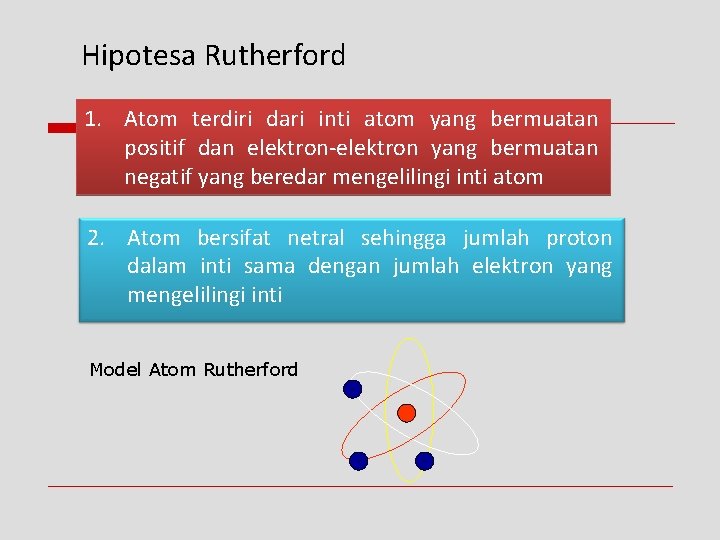 Hipotesa Rutherford

1. Atom terdiri dari inti atom yang bermuatan positif dan elektron-elektron yang bermuatan negatif yang beredar mengelilingi inti atom

2. Atom bersifat netral sehingga jumlah proton dalam inti sama dengan jumlah elektron yang mengelilingi inti

Model Atom Rutherford